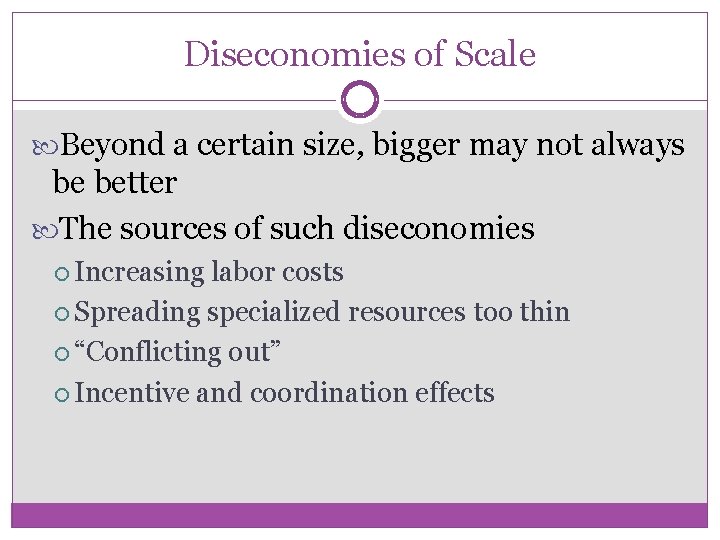 Diseconomies of Scale

Beyond a certain size, bigger may not always be better

The sources of such diseconomies

Increasing labor costs

Spreading specialized resources too thin

“Conflicting out”

Incentive and coordination effects